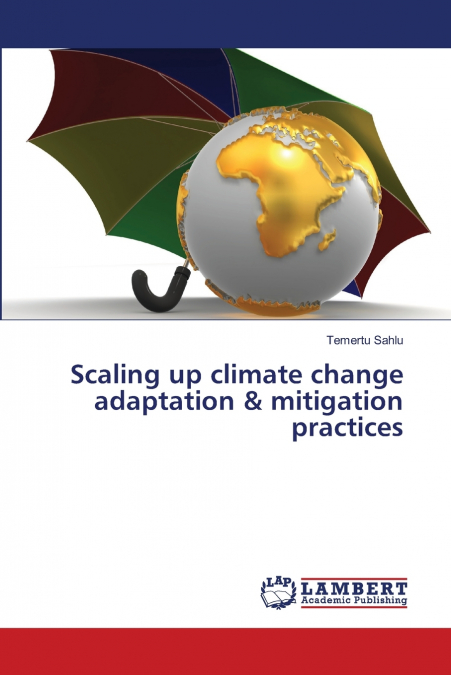 Temertu Sahlu

Scaling up climate change adaptation & mitigation practices

LAP LAMBERT Academic Publishing